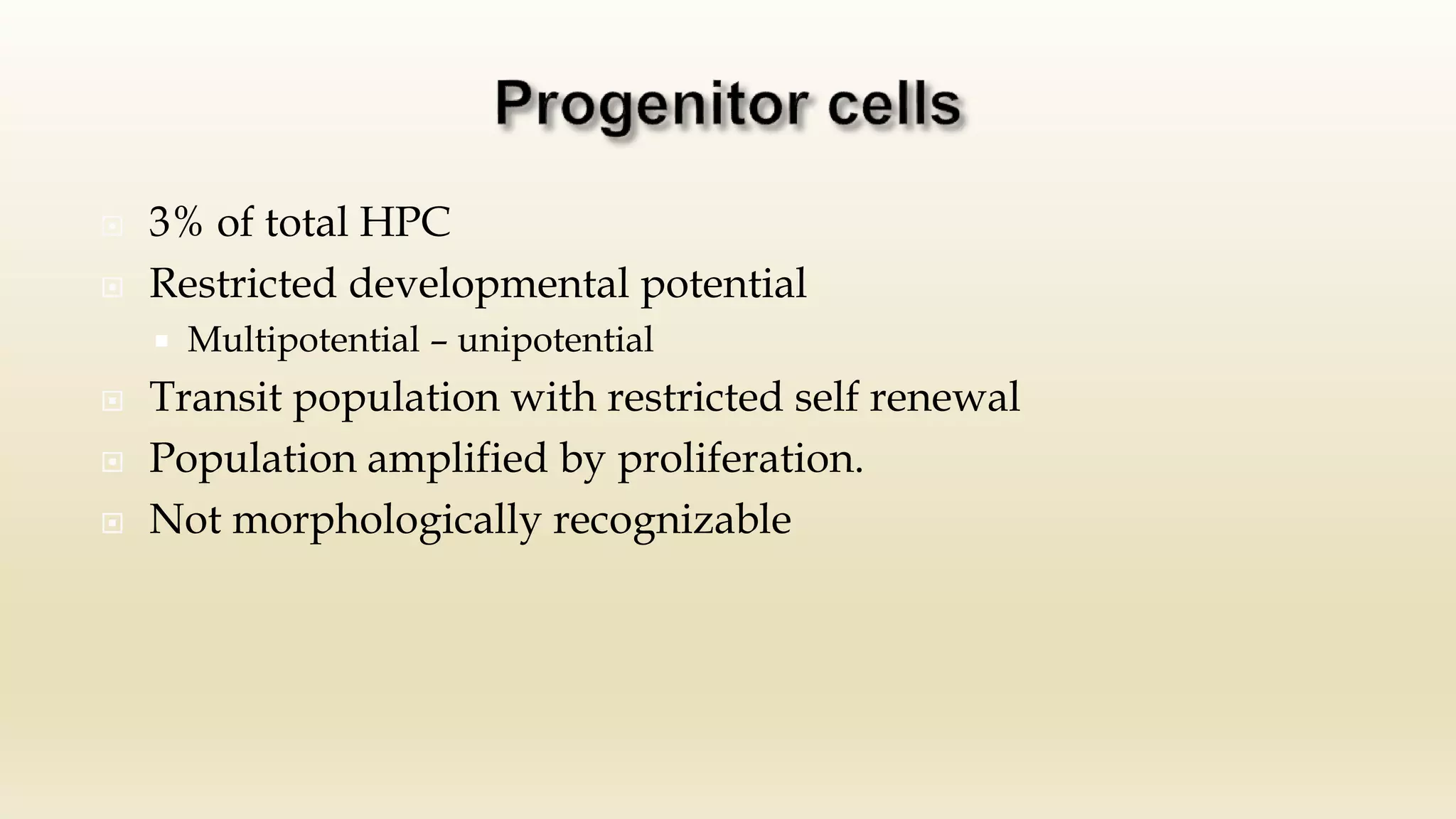 Progenitor cells

3% of total HPC

Restricted developmental potential

Multipotential – unipotential

Transit population with restricted self renewal

Population amplified by proliferation.

Not morphologically recognizable